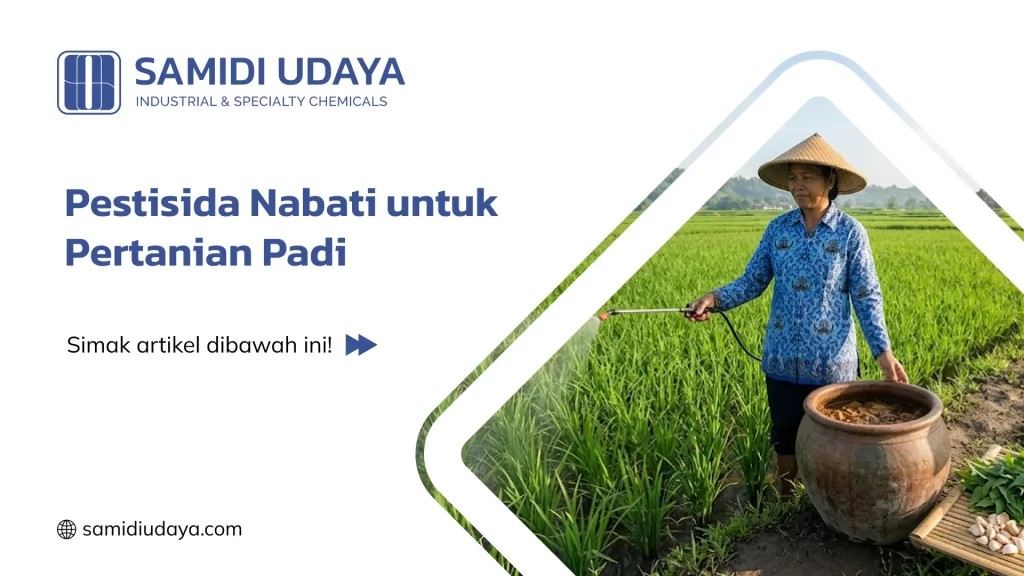 SAMIDI UDAYA
INDUSTRIAL & SPECIALTY CHEMICALS

Pestisida Nabati untuk Pertanian Padi

Simak artikel dibawah ini!

samidiudaya.com